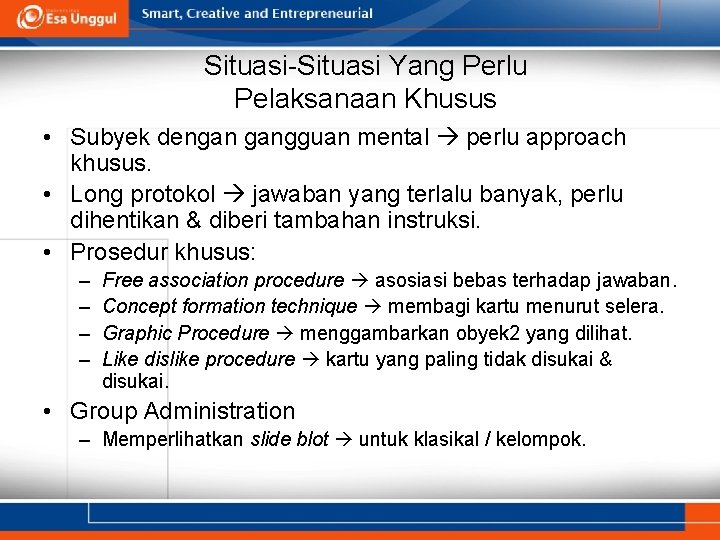 Esa Unggul

Smart, Creative and Entrepreneurial

Situasi-Situasi Yang Perlu Pelaksanaan Khusus

• Subyek dengan gangguan mental → perlu approach khusus.
• Long protokol → jawaban yang terlalu banyak, perlu dihentikan & diberi tambahan instruksi.
• Prosedur khusus:
– Free association procedure → asosiasi bebas terhadap jawaban.
– Concept formation technique → membagi kartu menurut selera.
– Graphic Procedure → menggambarkan obyek2 yang dilihat.
– Like dislike procedure → kartu yang paling tidak disukai & disukai.
• Group Administration
– Memperlihatkan slide blot → untuk klasikal / kelompok.